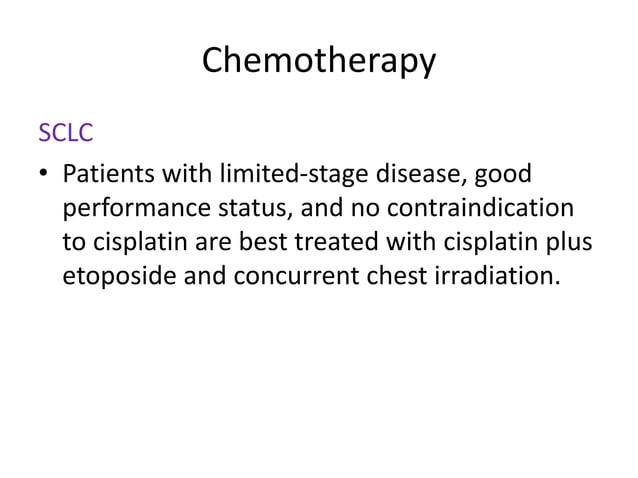 Chemotherapy

SCLC

• Patients with limited-stage disease, good performance status, and no contraindication to cisplatin are best treated with cisplatin plus etoposide and concurrent chest irradiation.